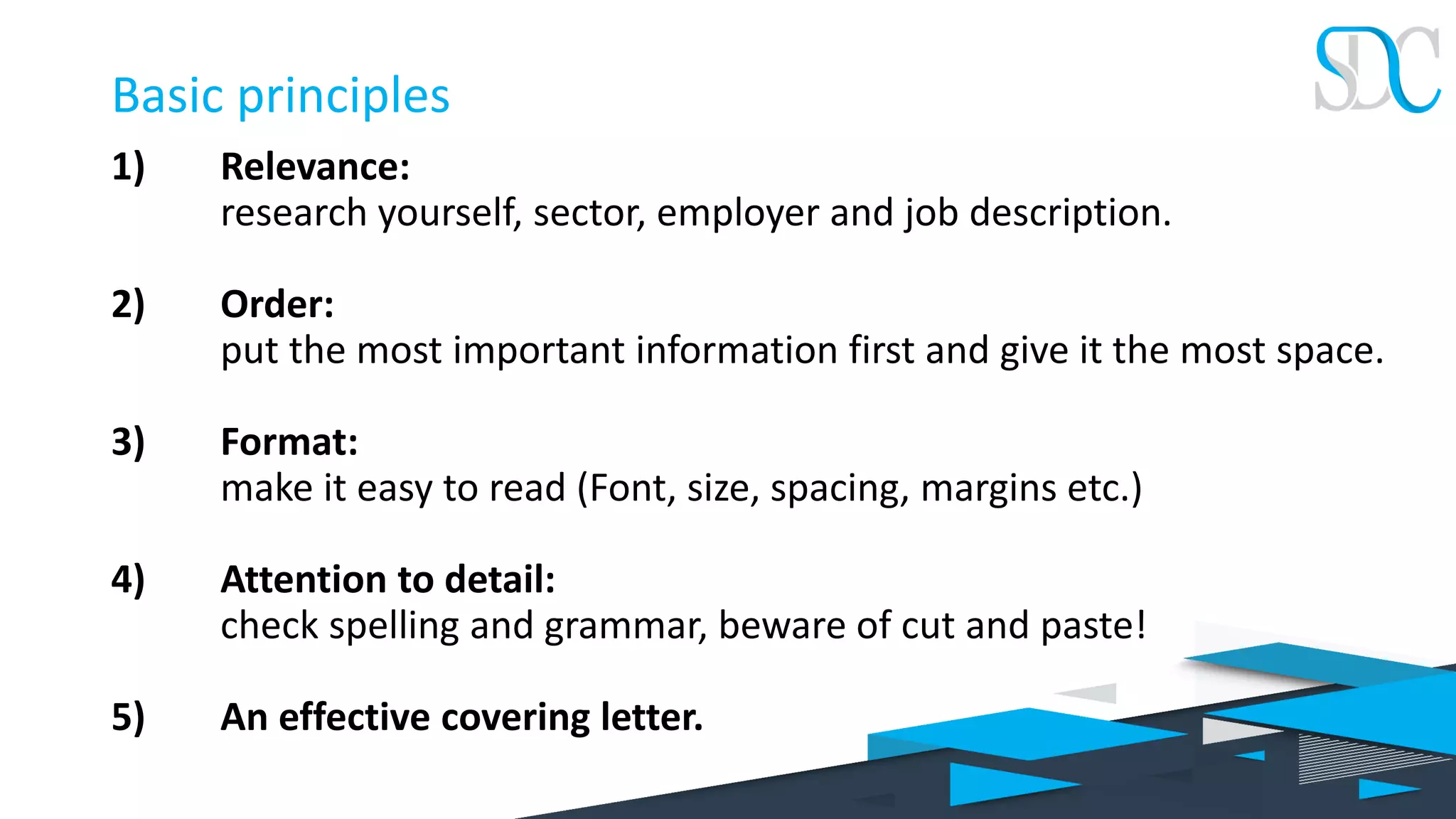 SDC

Basic principles

1) Relevance:
research yourself, sector, employer and job description.

2) Order:
put the most important information first and give it the most space.

3) Format:
make it easy to read (Font, size, spacing, margins etc.)

4) Attention to detail:
check spelling and grammar, beware of cut and paste!

5) An effective covering letter.